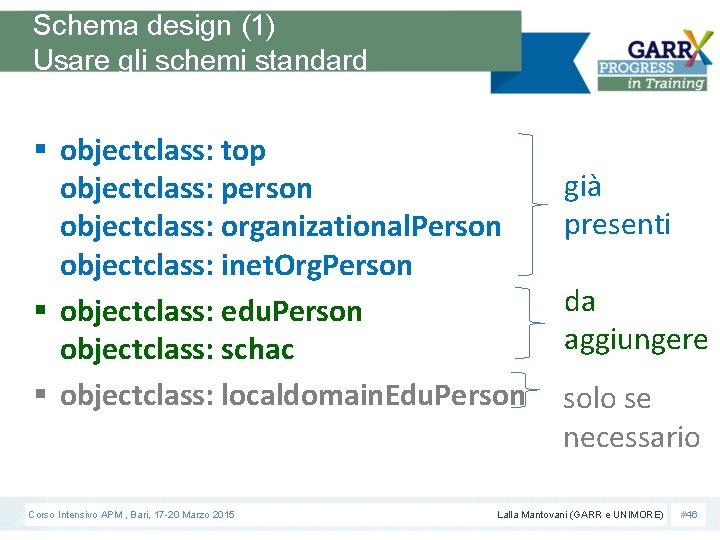 Schema design (1)
Usare gli schemi standard

GARR X PROGRESS in Training

▪ objectclass: top
objectclass: person
objectclass: organizationalPerson
objectclass: inetOrgPerson

già presenti

▪ objectclass: eduPerson
objectclass: schac

da aggiungere

▪ objectclass: localdomainEduPerson

solo se necessario

Corso Intensivo APM , Bari, 17-20 Marzo 2015

Lalla Mantovani (GARR e UNIMORE)

#46